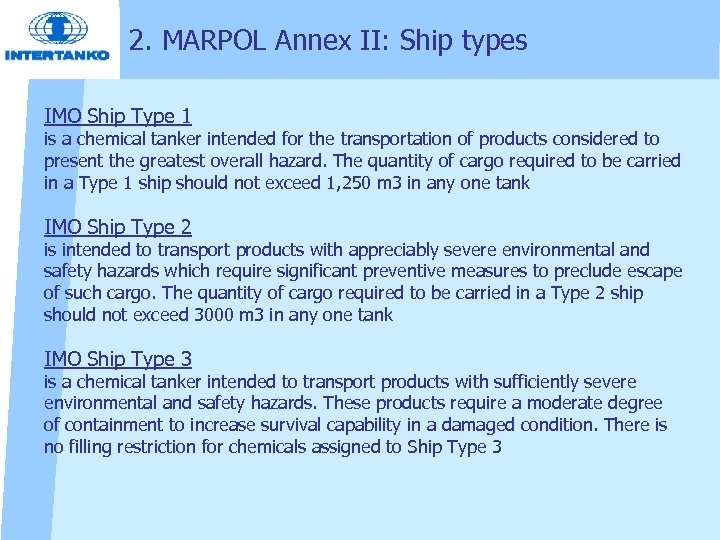 INTERTANKO

2. MARPOL Annex II: Ship types

IMO Ship Type 1
is a chemical tanker intended for the transportation of products considered to present the greatest overall hazard. The quantity of cargo required to be carried in a Type 1 ship should not exceed 1,250 m3 in any one tank

IMO Ship Type 2
is intended to transport products with appreciably severe environmental and safety hazards which require significant preventive measures to preclude escape of such cargo. The quantity of cargo required to be carried in a Type 2 ship should not exceed 3000 m3 in any one tank

IMO Ship Type 3
is a chemical tanker intended to transport products with sufficiently severe environmental and safety hazards. These products require a moderate degree of containment to increase survival capability in a damaged condition. There is no filling restriction for chemicals assigned to Ship Type 3